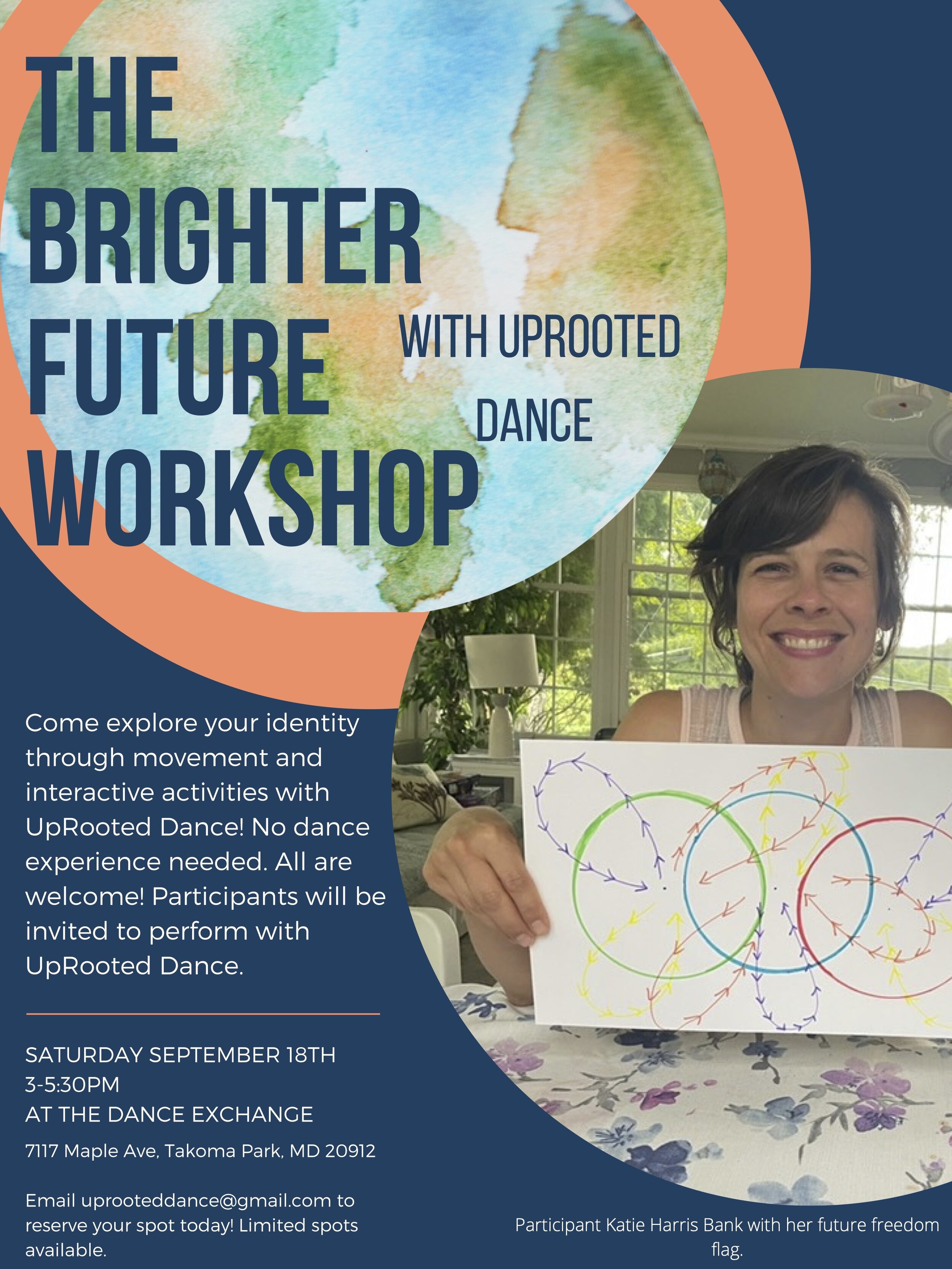 THE BRIGHTER FUTURE WORKSHOP

WITH UPROOTED DANCE

Come explore your identity through movement and interactive activities with UpRooted Dance! No dance experience needed. All are welcome! Participants will be invited to perform with UpRooted Dance.

SATURDAY SEPTEMBER 18TH
3-5:30PM
AT THE DANCE EXCHANGE
7117 Maple Ave, Takoma Park, MD 20912

Email uprooteddance@gmail.com to reserve your spot today! Limited spots available.

Participant Katie Harris Bank with her future freedom flag.